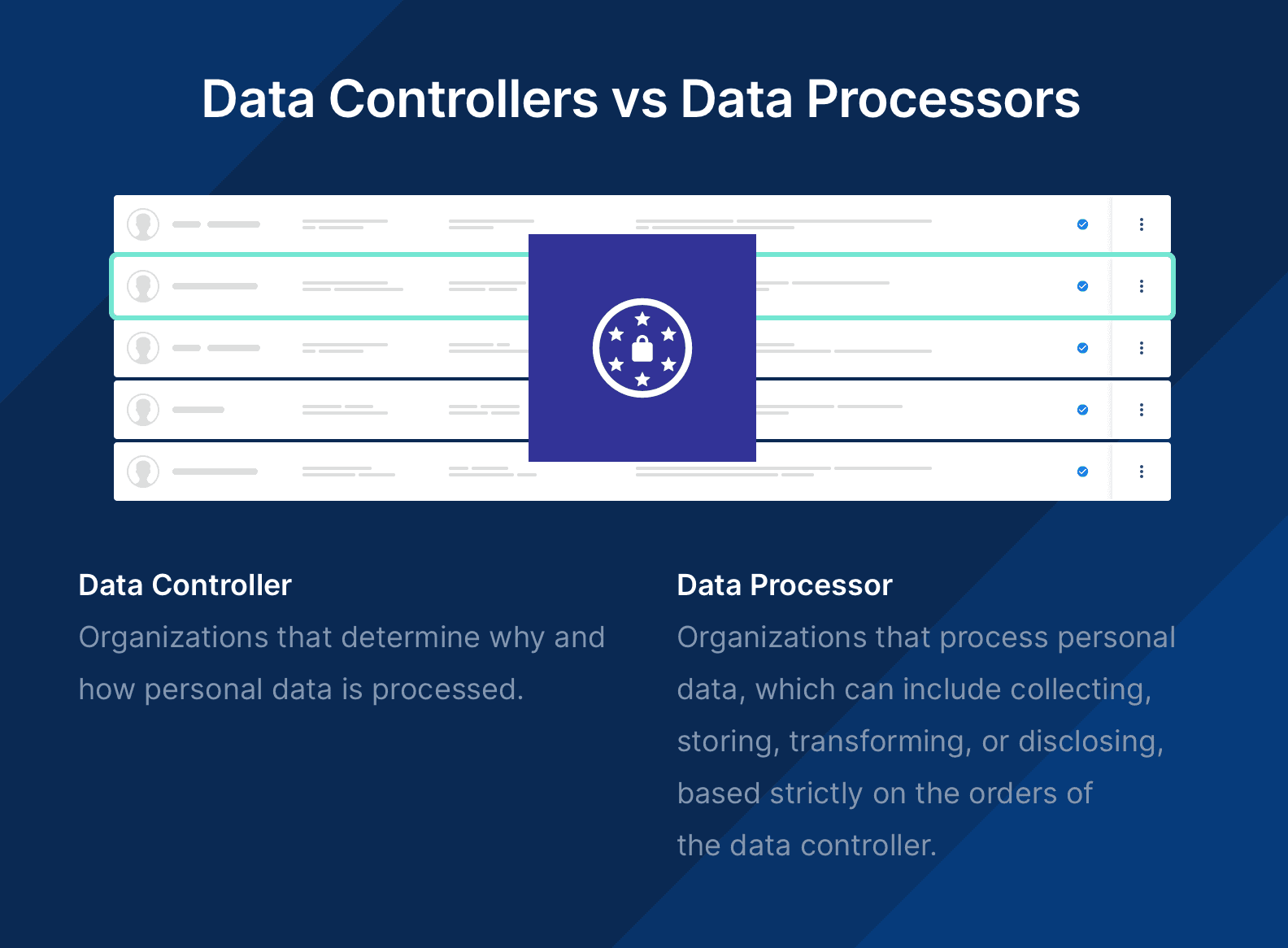 Data Controllers vs Data Processors

Data Controller

Organizations that determine why and how personal data is processed.

Data Processor

Organizations that process personal data, which can include collecting, storing, transforming, or disclosing, based strictly on the orders of the data controller.